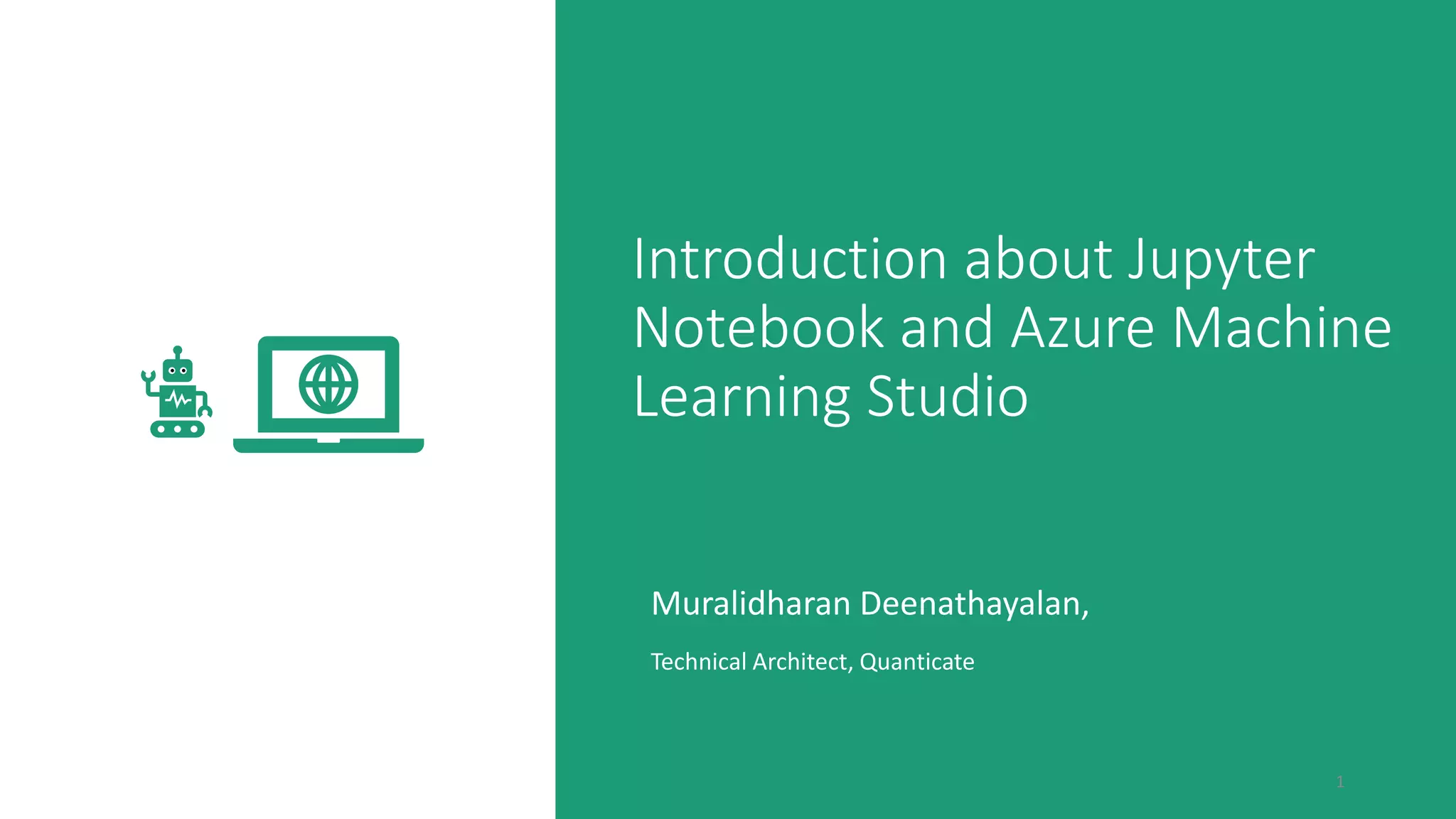 Introduction about Jupyter Notebook and Azure Machine Learning Studio

Muralidharan Deenathayalan,

Technical Architect, Quanticate

1